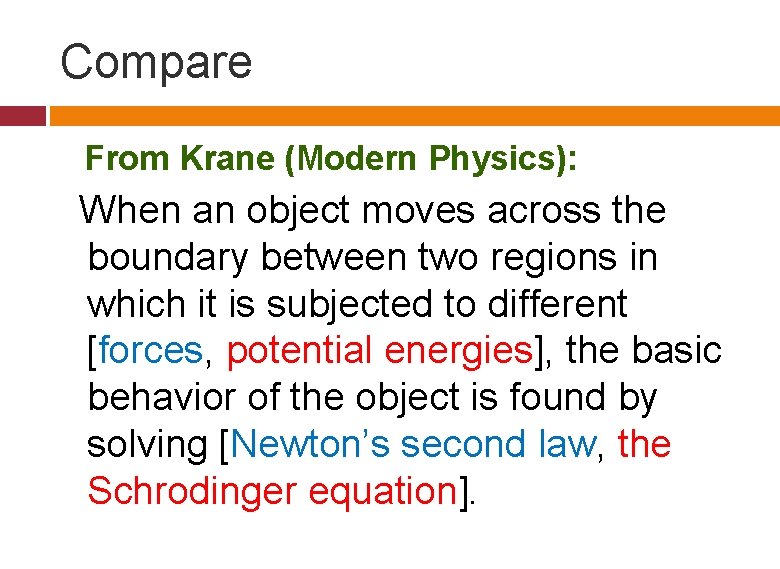 Compare

From Krane (Modern Physics):

When an object moves across the boundary between two regions in which it is subjected to different [forces, potential energies], the basic behavior of the object is found by solving [Newton’s second law, the Schrodinger equation].